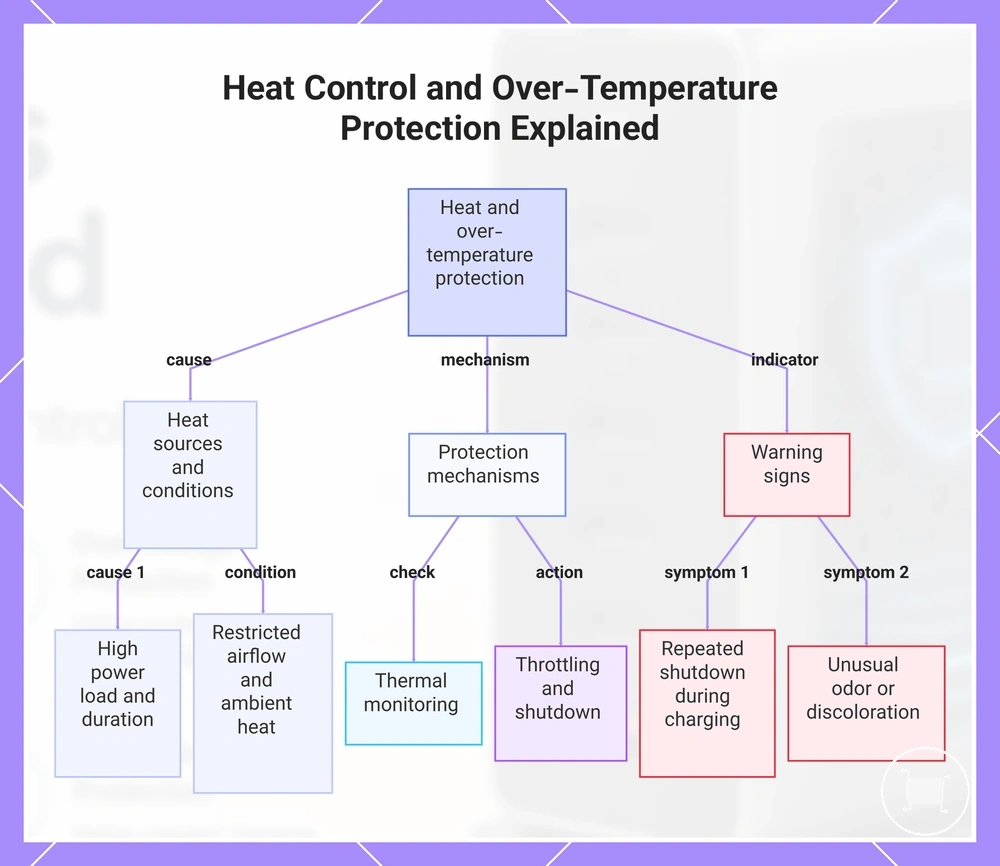 Heat Control and Over-Temperature Protection Explained

Heat and over-temperature protection

cause

mechanism

indicator

Heat sources and conditions

Protection mechanisms

Warning signs

cause 1

condition

check

action

symptom 1

symptom 2

High power load and duration

Restricted airflow and ambient heat

Thermal monitoring

Throttling and shutdown

Repeated shutdown during charging

Unusual odor or discoloration